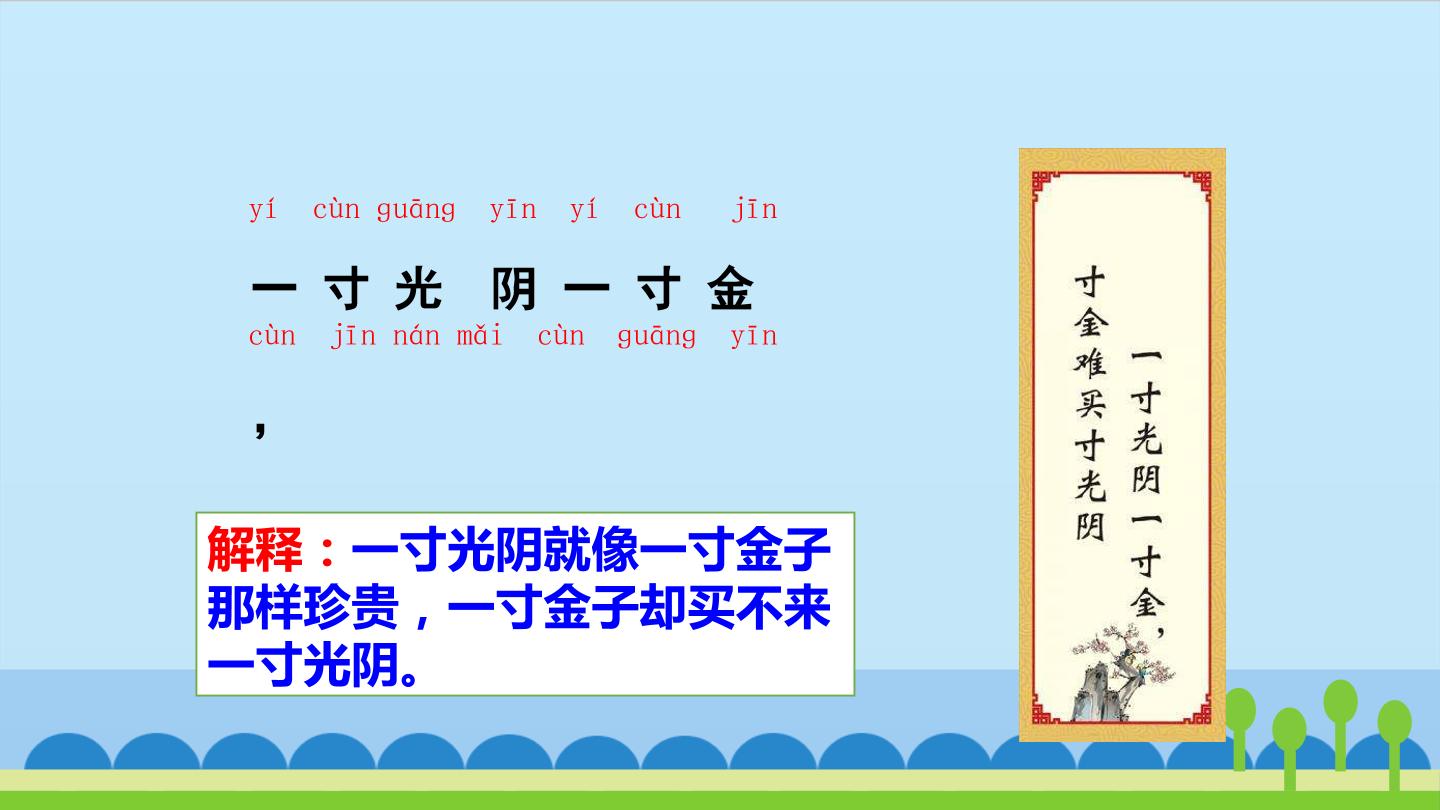 yí cùn guāng yīn yí cùn jīn

一 寸 光 阴 一 寸 金

cùn jīn nán mǎi cùn guāng yīn

，

解释：一寸光阴就像一寸金子那样珍贵，一寸金子却买不来一寸光阴。

一寸光阴一寸金，

寸金难买寸光阴